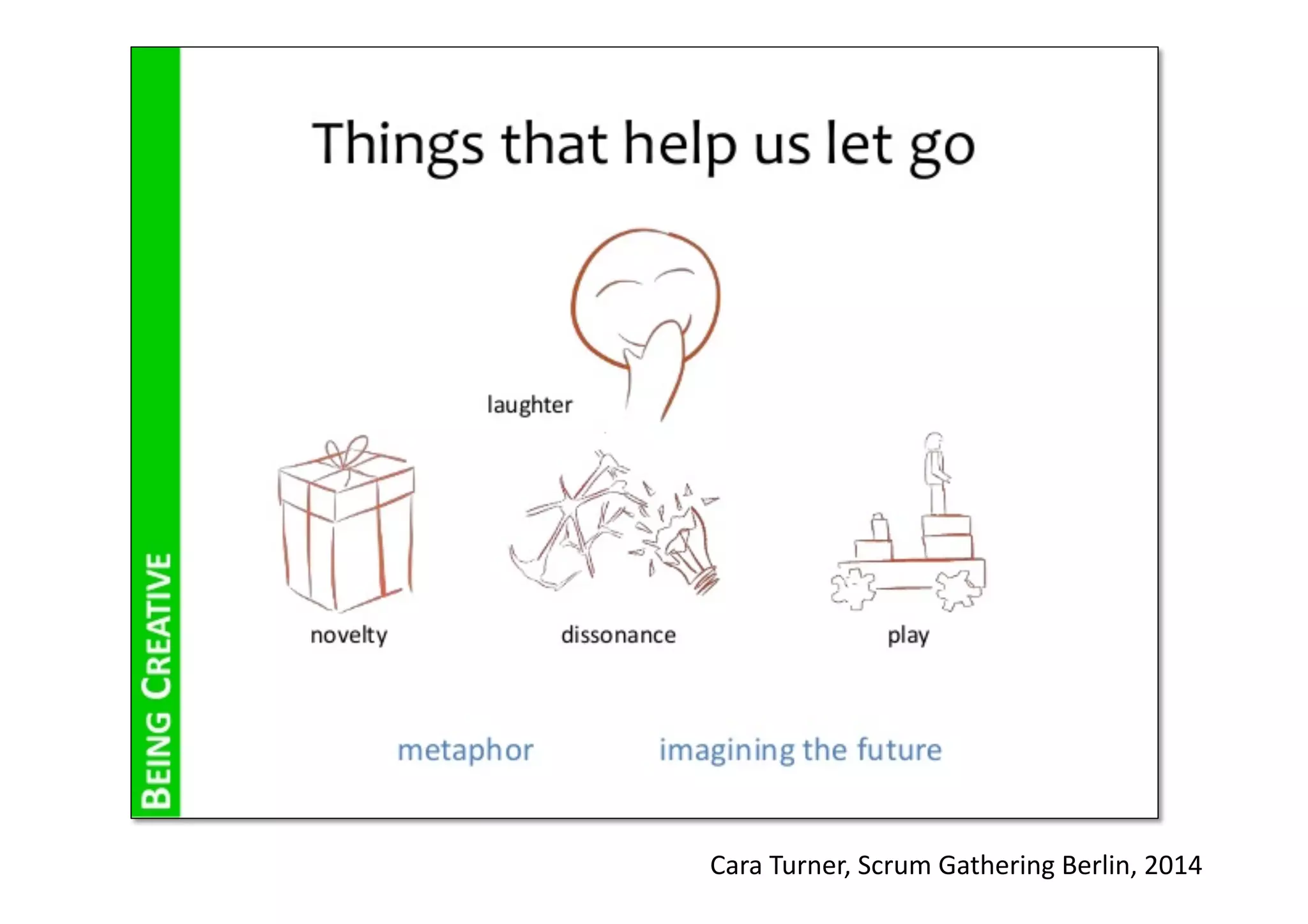 BEING CREATIVE

Things that help us let go

laughter

novelty

dissonance

play

metaphor

imagining the future

Cara Turner, Scrum Gathering Berlin, 2014